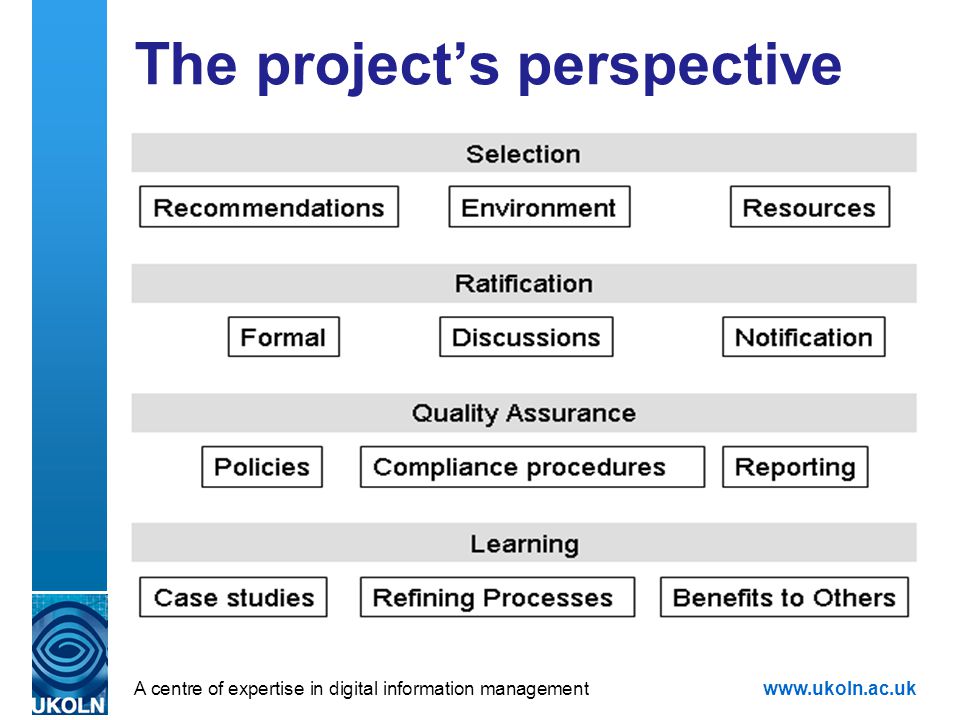 The project's perspective

Selection

Recommendations

Environment

Resources

Ratification

Formal

Discussions

Notification

Quality Assurance

Policies

Compliance procedures

Reporting

Learning

Case studies

Refining Processes

Benefits to Others

UKOLN

A centre of expertise in digital information management

www.ukoln.ac.uk